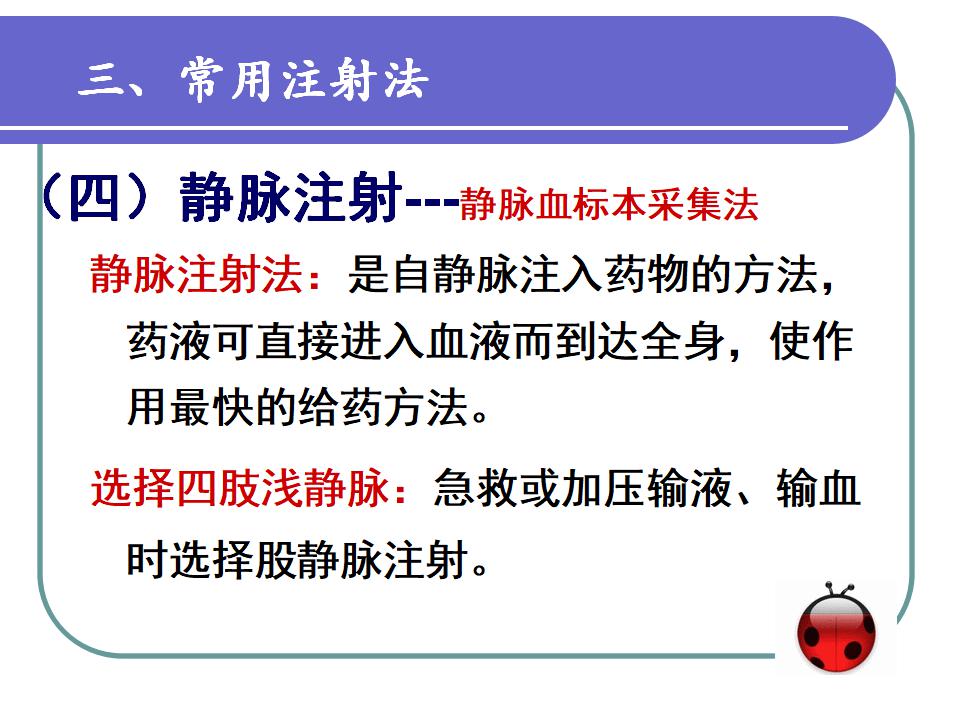 三、常用注射法

（四）静脉注射---静脉血标本采集法

静脉注射法：是自静脉注入药物的方法，药液可直接进入血液而到达全身，使作用最快的给药方法。

选择四肢浅静脉：急救或加压输液、输血时选择股静脉注射。